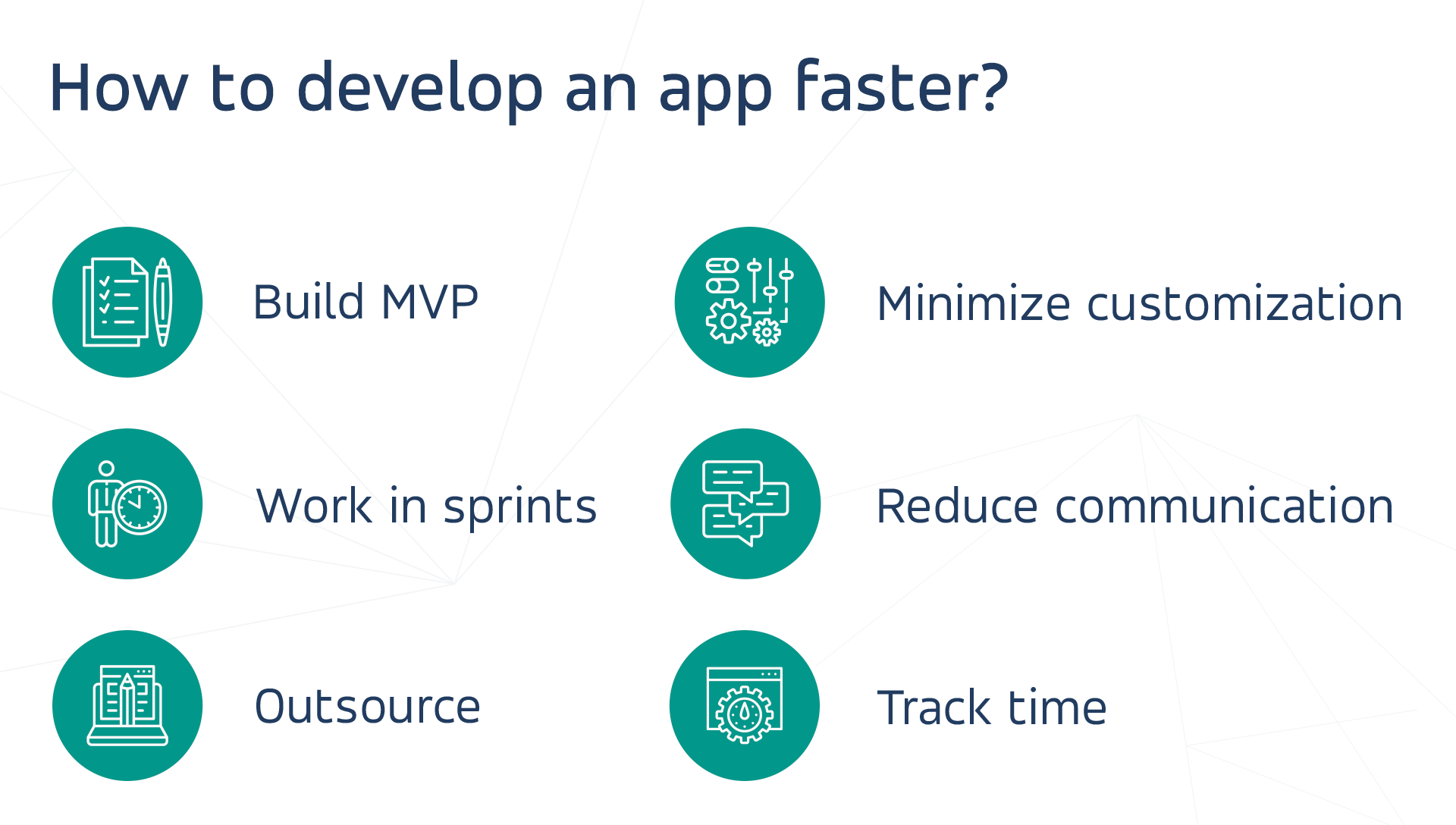 How to develop an app faster?

Build MVP

Work in sprints

Outsource

Minimize customization

Reduce communication

Track time